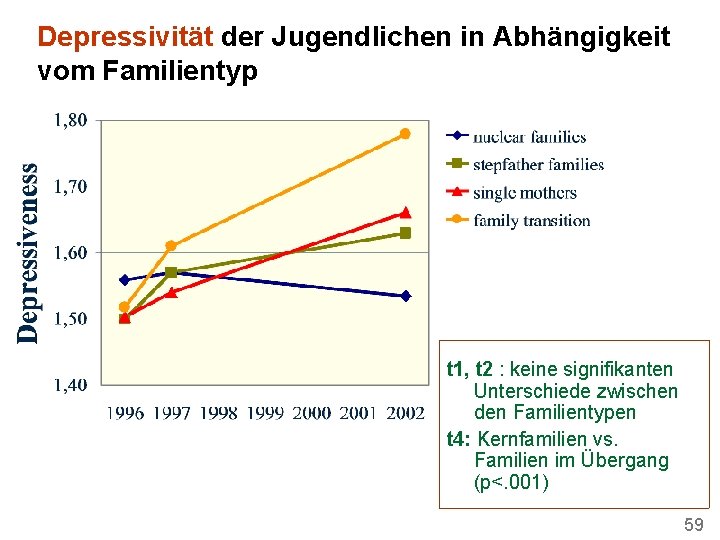 Depressivität der Jugendlichen in Abhängigkeit vom Familientyp

Depressiveness

1,80
1,70
1,60
1,50
1,40

1996 1997 1998 1999 2000 2001 2002

nuclear families
stepfather families
single mothers
family transition

t1, t2 : keine signifikanten Unterschiede zwischen den Familientypen
t4: Kernfamilien vs. Familien im Übergang (p<.001)

59